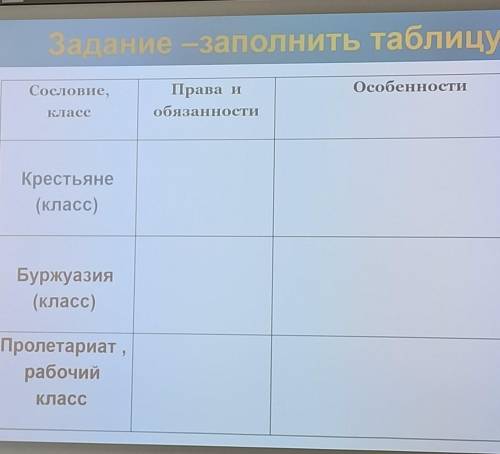 Задание –заполнить таблицу

| Сословие, класс | Права и обязанности | Особенности |
|---|---|---|
| Крестьяне (класс) | | |
| Буржуазия (класс) | | |
| Пролетариат , рабочий класс | | |